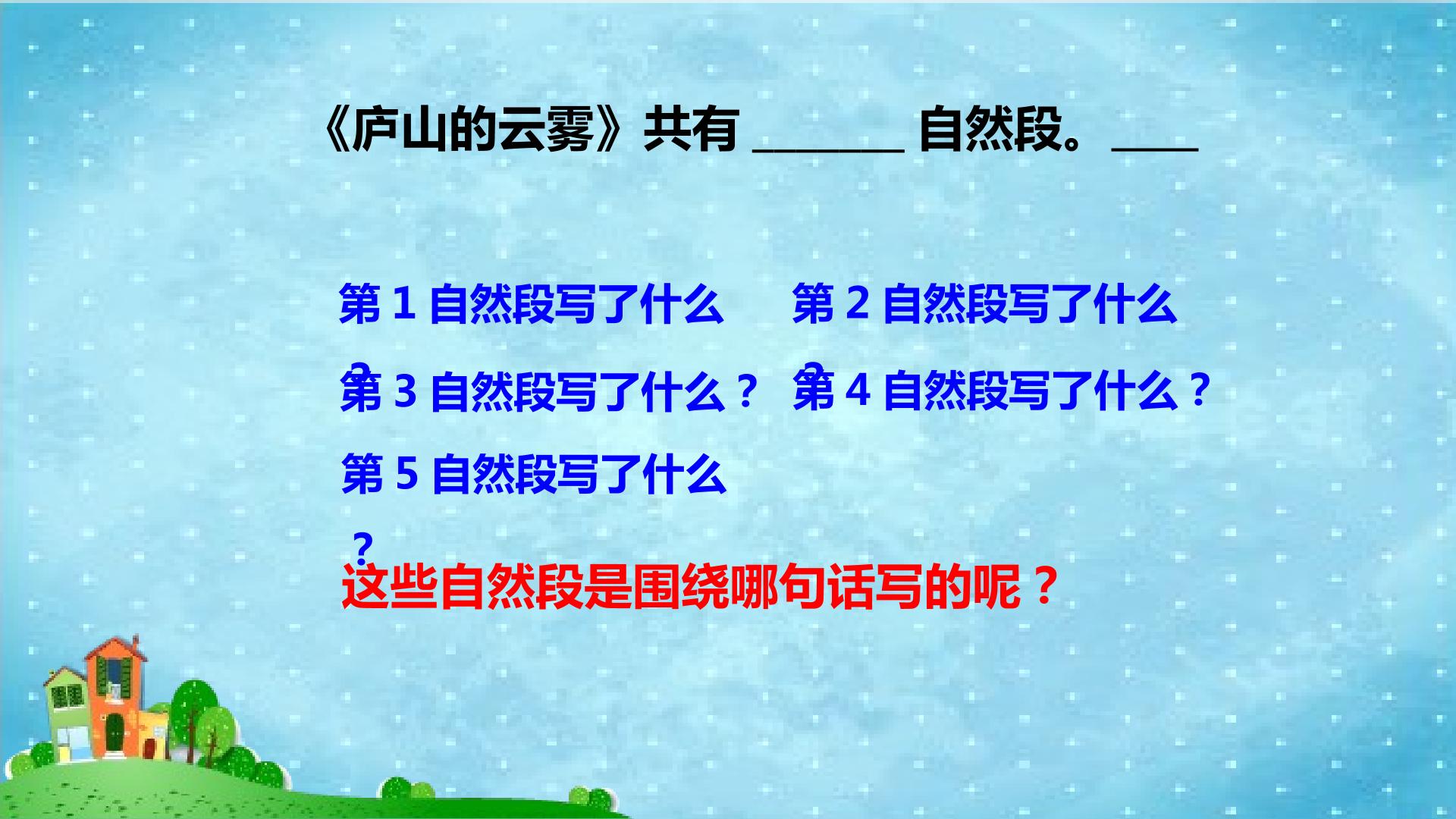 《庐山的云雾》共有____自然段。____

第1自然段写了什么？ 第2自然段写了什么？

第3自然段写了什么？ 第4自然段写了什么？

第5自然段写了什么？

这些自然段是围绕哪句话写的呢？